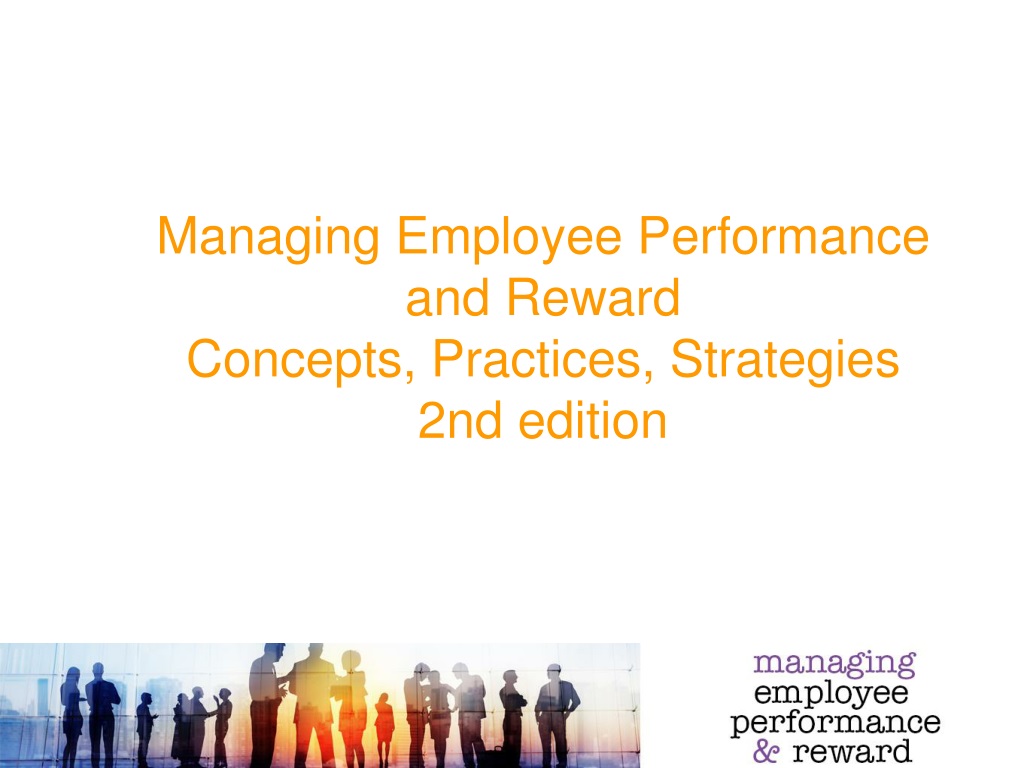 Managing Employee Performance and Reward
Concepts, Practices, Strategies
2nd edition

managing
employee
performance
& reward